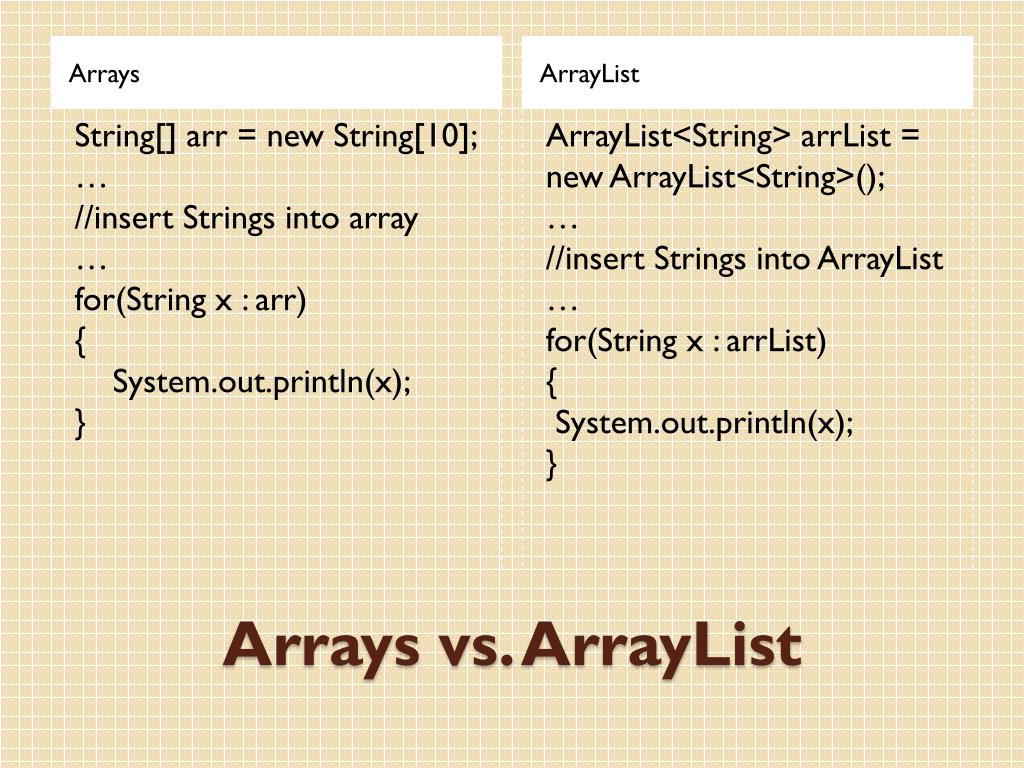 Arrays

String[] arr = new String[10];
…
//insert Strings into array
…
for(String x : arr)
{
System.out.println(x);
}

ArrayList

ArrayList<String> arrList = new ArrayList<String>();
…
//insert Strings into ArrayList
…
for(String x : arrList)
{
System.out.println(x);
}

Arrays vs. ArrayList